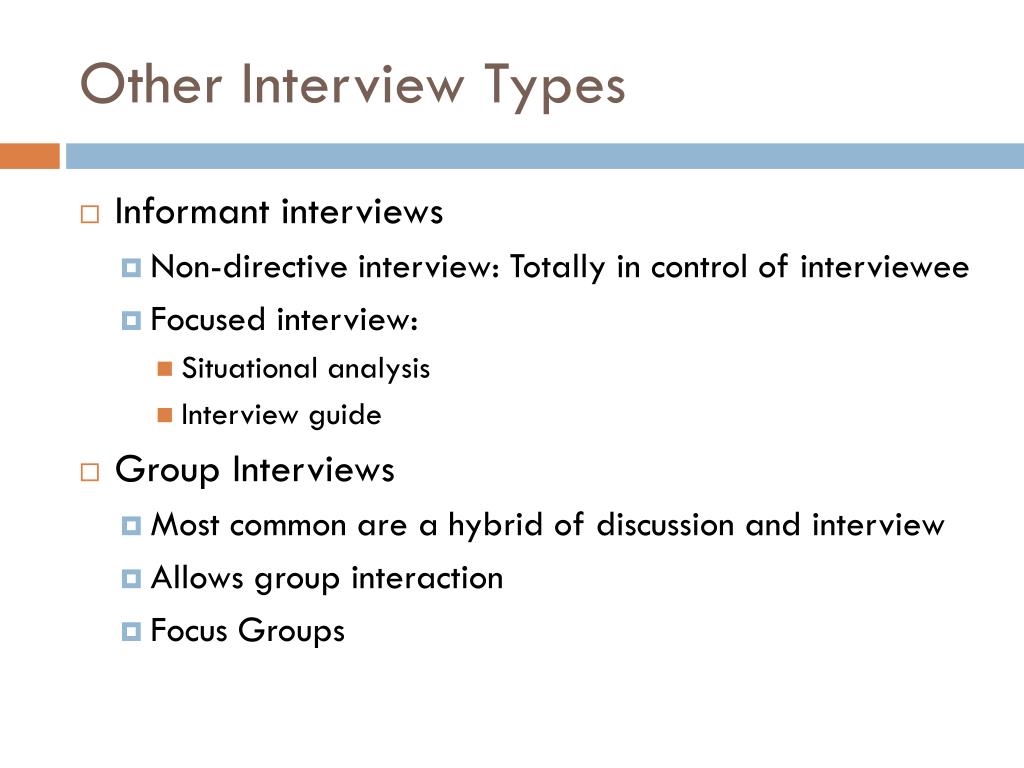 Other Interview Types

Informant interviews

Non-directive interview: Totally in control of interviewee

Focused interview:

Situational analysis

Interview guide

Group Interviews

Most common are a hybrid of discussion and interview

Allows group interaction

Focus Groups